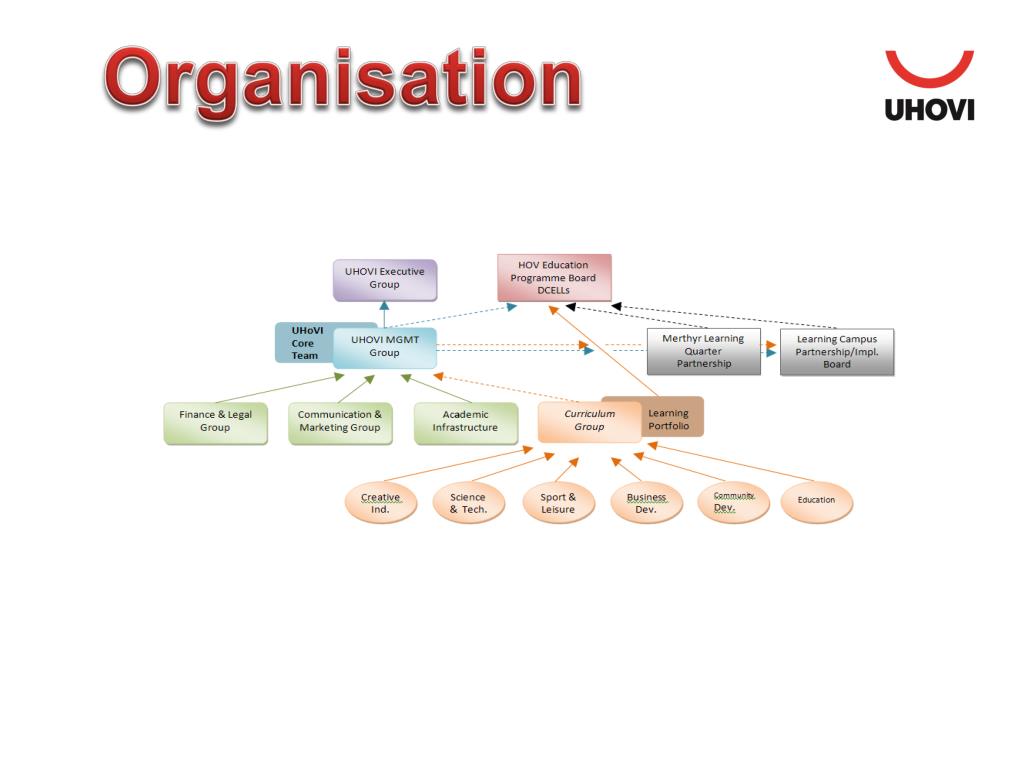 Organisation

UHOVI

UHOVI Executive Group

HOV Education Programme Board DCELLs

UHoVI Core Team

UHOVI MGMT Group

Merthyr Learning Quarter Partnership

Learning Campus Partnership/Impl. Board

Finance & Legal Group

Communication & Marketing Group

Academic Infrastructure

Curriculum Group

Learning Portfolio

Creative Ind.

Science & Tech.

Sport & Leisure

Business Dev.

Community Dev.

Education